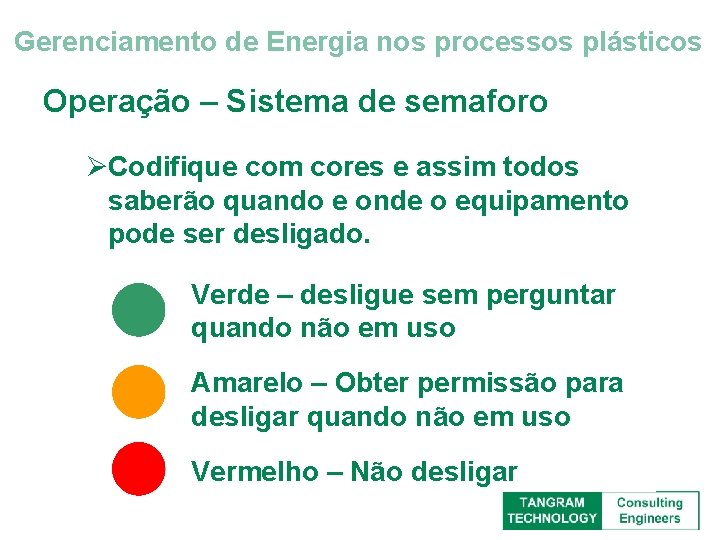 Gerenciamento de Energia nos processos plásticos

Operação – Sistema de semaforo

➢Codifique com cores e assim todos saberão quando e onde o equipamento pode ser desligado.

Verde – desligue sem perguntar quando não em uso

Amarelo – Obter permissão para desligar quando não em uso

Vermelho – Não desligar

TANGRAM TECHNOLOGY Consulting Engineers